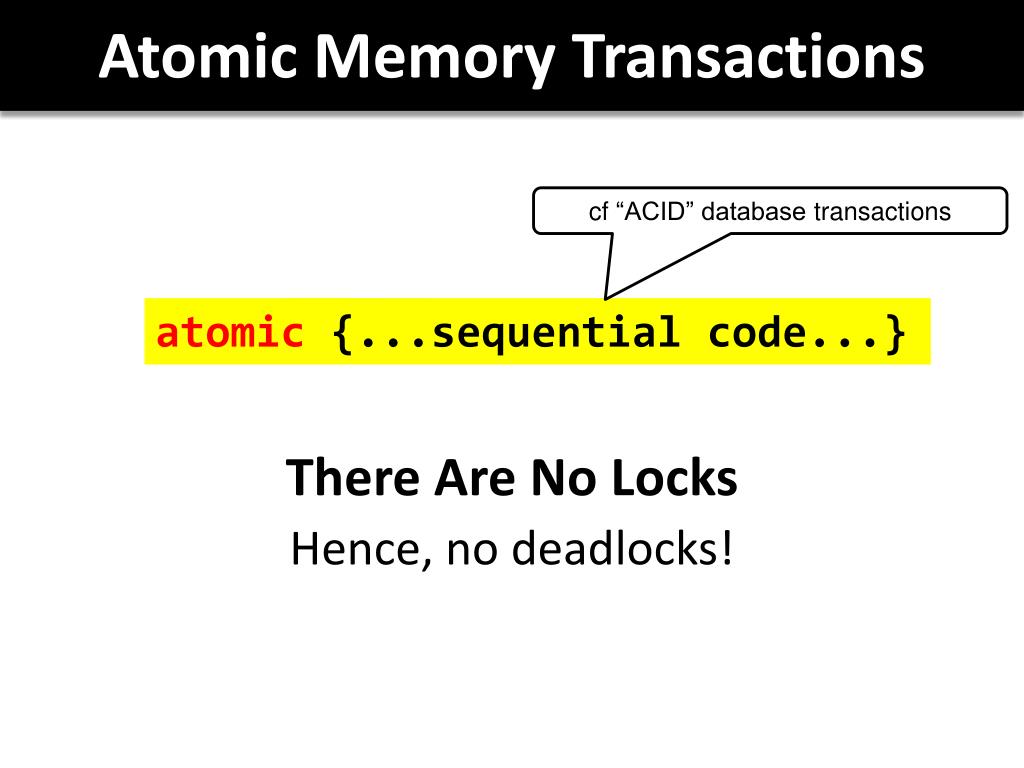 Atomic Memory Transactions

cf “ACID” database transactions

atomic {...sequential code...}

There Are No Locks

Hence, no deadlocks!